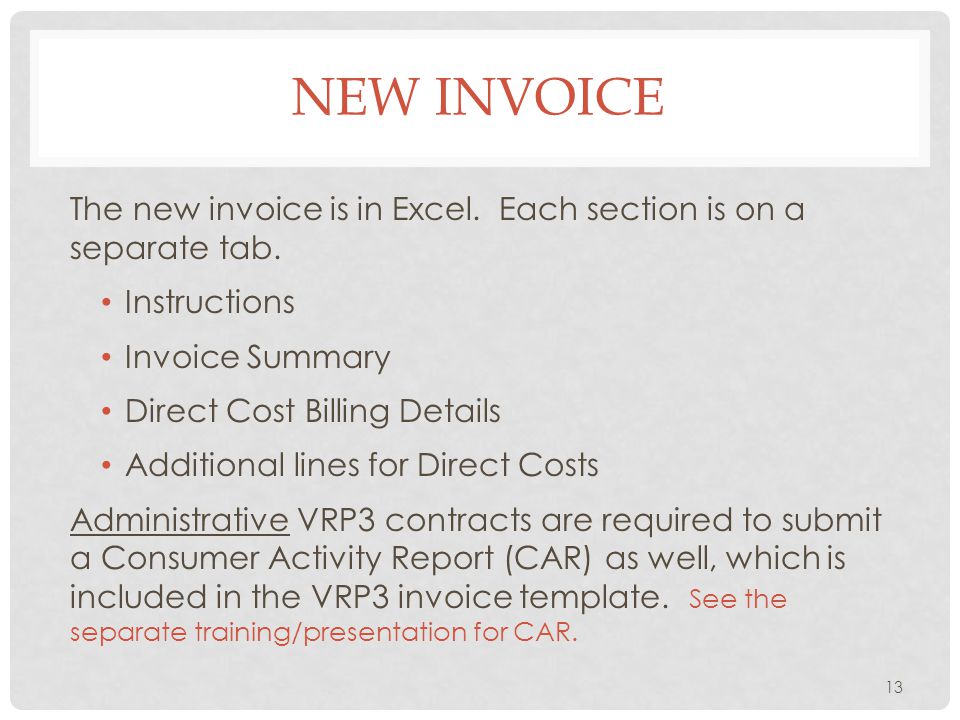 NEW INVOICE

The new invoice is in Excel. Each section is on a separate tab.

• Instructions
• Invoice Summary
• Direct Cost Billing Details
• Additional lines for Direct Costs

Administrative VRP3 contracts are required to submit a Consumer Activity Report (CAR) as well, which is included in the VRP3 invoice template. See the separate training/presentation for CAR.

13